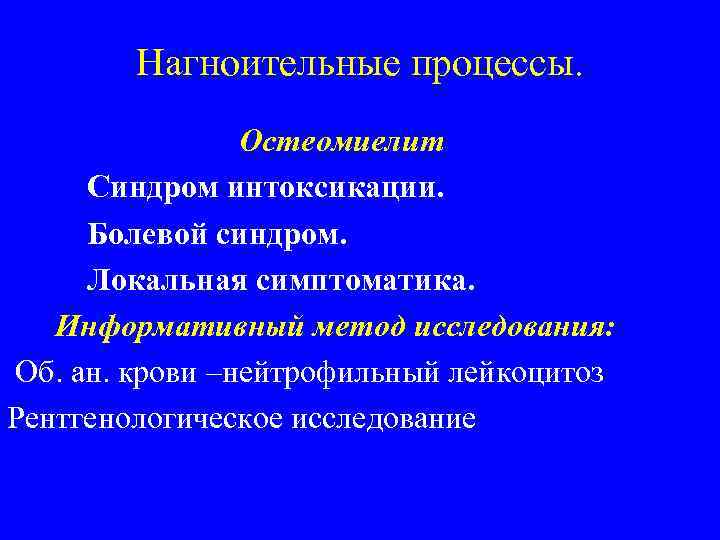 Нагноительные процессы.

Остеомиелит

Синдром интоксикации.

Болевой синдром.

Локальная симптоматика.

Информативный метод исследования:

Об. ан. крови –нейтрофильный лейкоцитоз

Рентгенологическое исследование